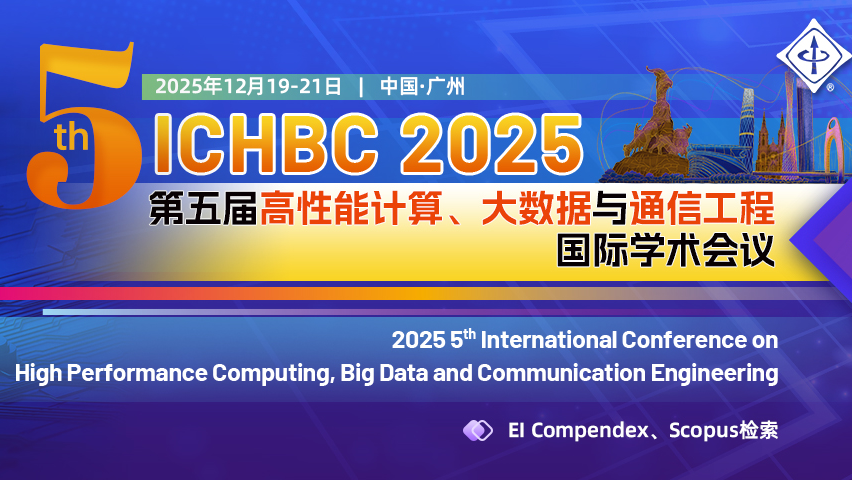 5th

2025年12月19-21日 | 中国·广州

ICHBC 2025

第五届高性能计算、大数据与通信工程国际学术会议

2025 5$^{th}$ International Conference on High Performance Computing, Big Data and Communication Engineering

EI Compendex、Scopus检索